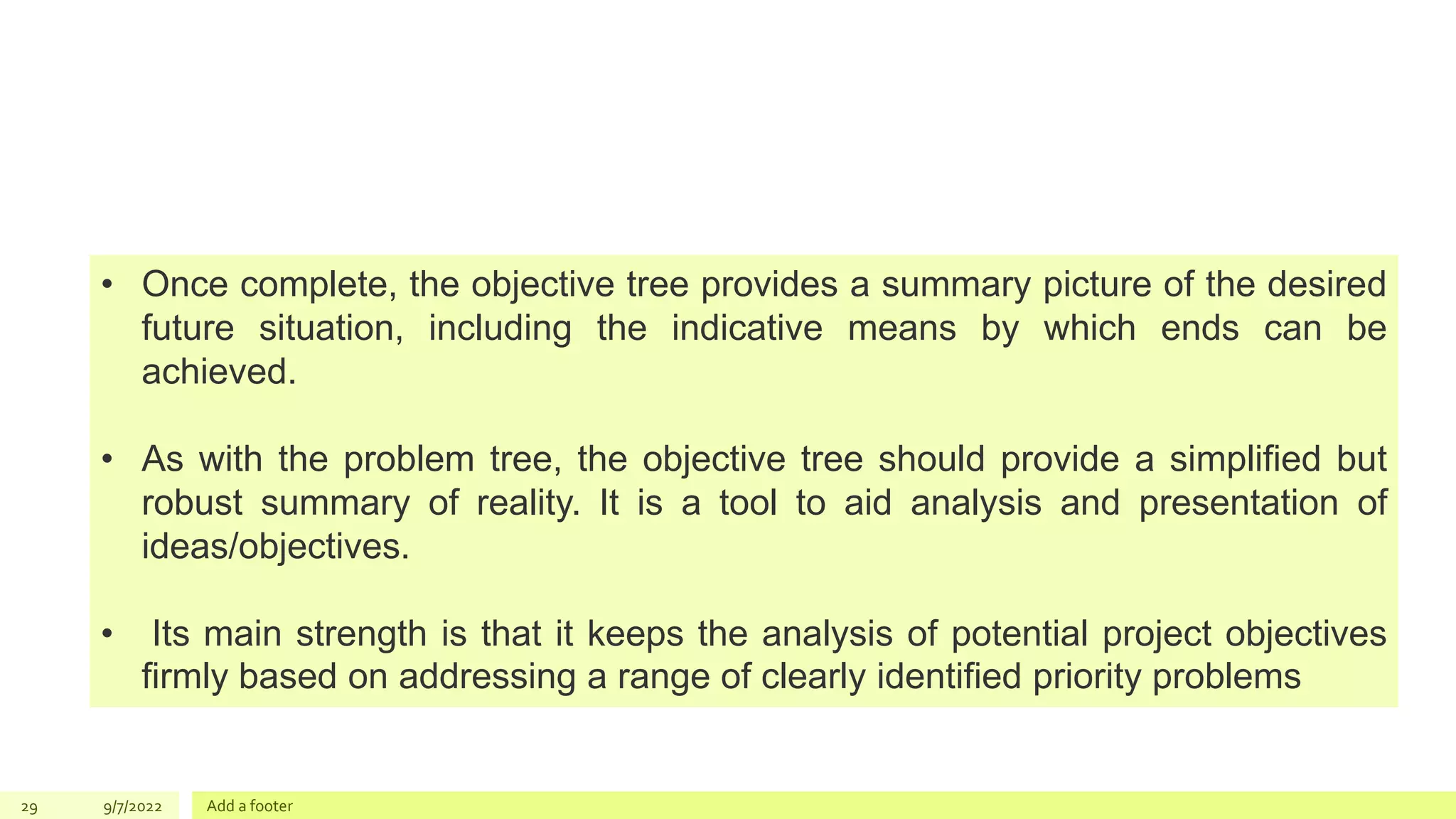 • Once complete, the objective tree provides a summary picture of the desired future situation, including the indicative means by which ends can be achieved.

• As with the problem tree, the objective tree should provide a simplified but robust summary of reality. It is a tool to aid analysis and presentation of ideas/objectives.

• Its main strength is that it keeps the analysis of potential project objectives firmly based on addressing a range of clearly identified priority problems

29 9/7/2022 Add a footer